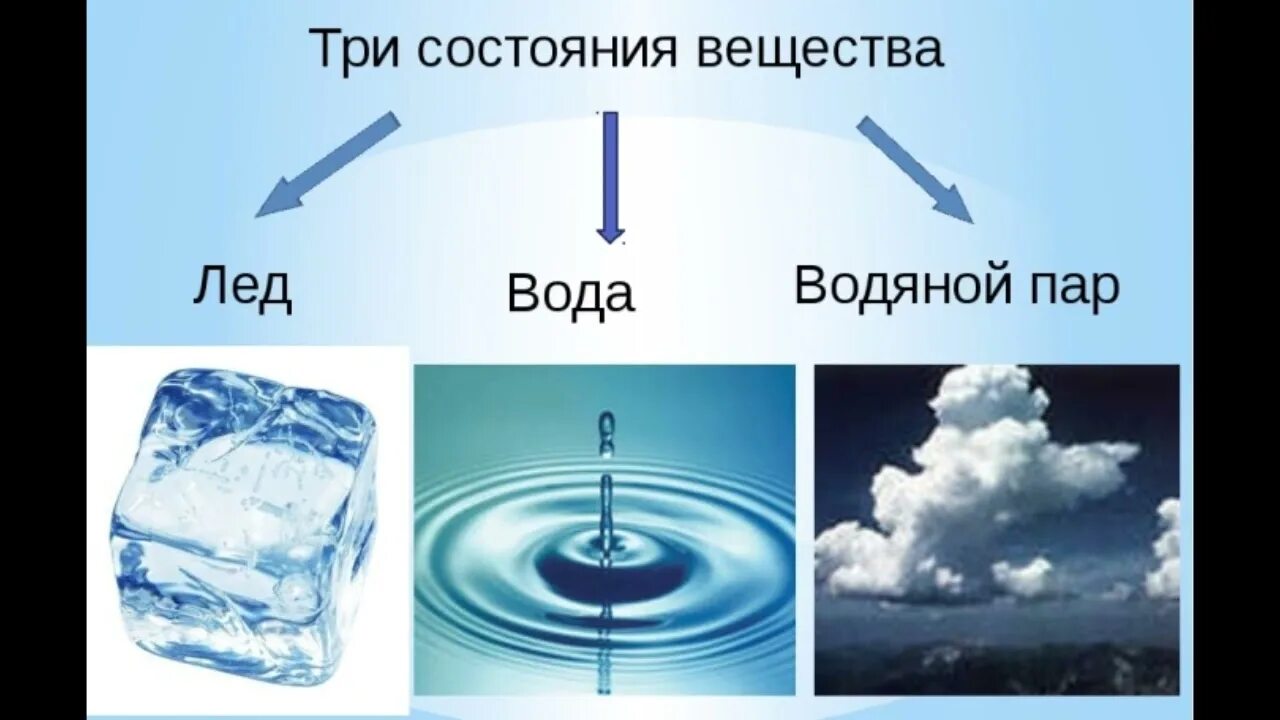 Три состояния вещества

Лед

Вода

Водяной пар